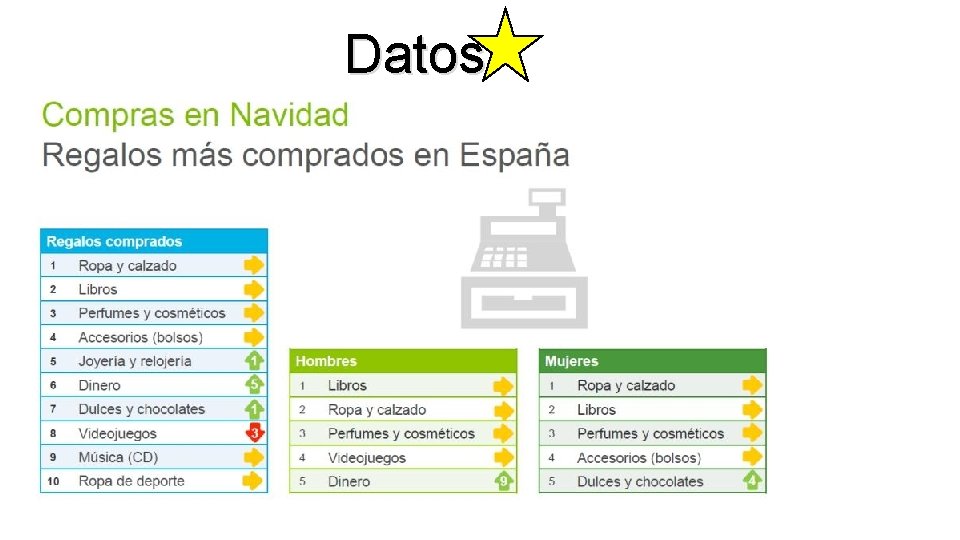 Datos

Compras en Navidad
Regalos más comprados en España

| Regalos comprados | | |
|---|---|---|
| 1 | Ropa y calzado | |
| 2 | Libros | |
| 3 | Perfumes y cosméticos | |
| 4 | Accesorios (bolsos) | |
| 5 | Joyería y relojería | 1 |
| 6 | Dinero | 5 |
| 7 | Dulces y chocolates | 1 |
| 8 | Videojuegos | 3 |
| 9 | Música (CD) | |
| 10 | Ropa de deporte | |

| Hombres | | |
|---|---|---|
| 1 | Libros | |
| 2 | Ropa y calzado | |
| 3 | Perfumes y cosméticos | |
| 4 | Videojuegos | |
| 5 | Dinero | 9 |

| Mujeres | | |
|---|---|---|
| 1 | Ropa y calzado | |
| 2 | Libros | |
| 3 | Perfumes y cosméticos | |
| 4 | Accesorios (bolsos) | |
| 5 | Dulces y chocolates | 4 |